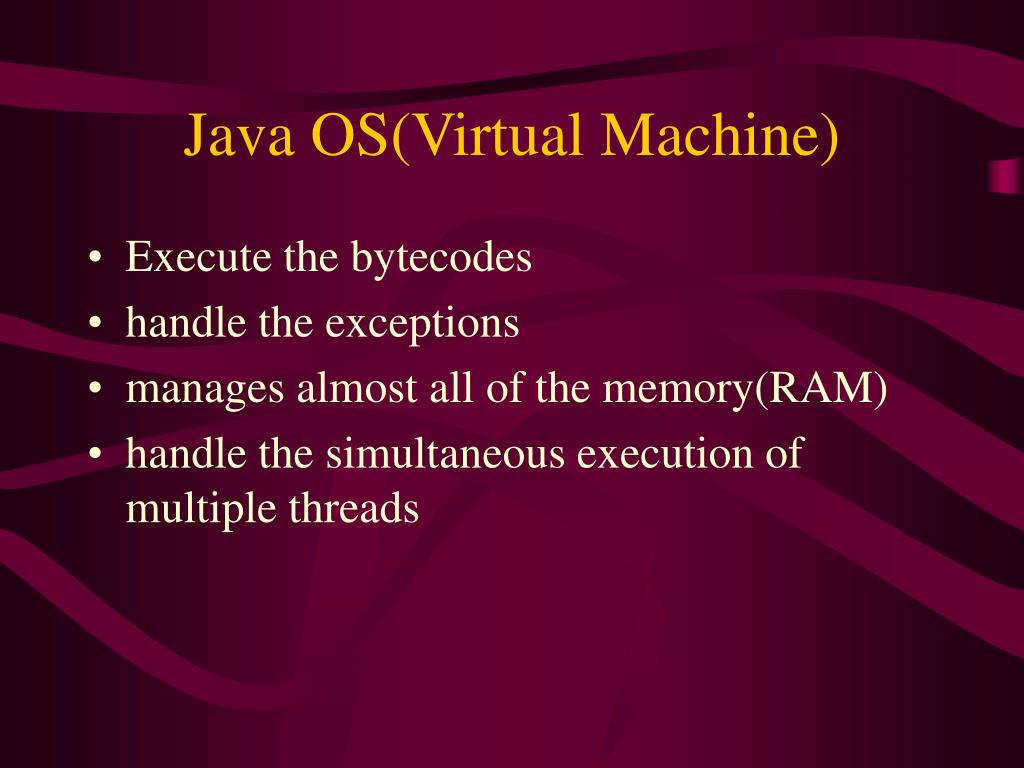 Java OS(Virtual Machine)

• Execute the bytecodes
• handle the exceptions
• manages almost all of the memory(RAM)
• handle the simultaneous execution of multiple threads